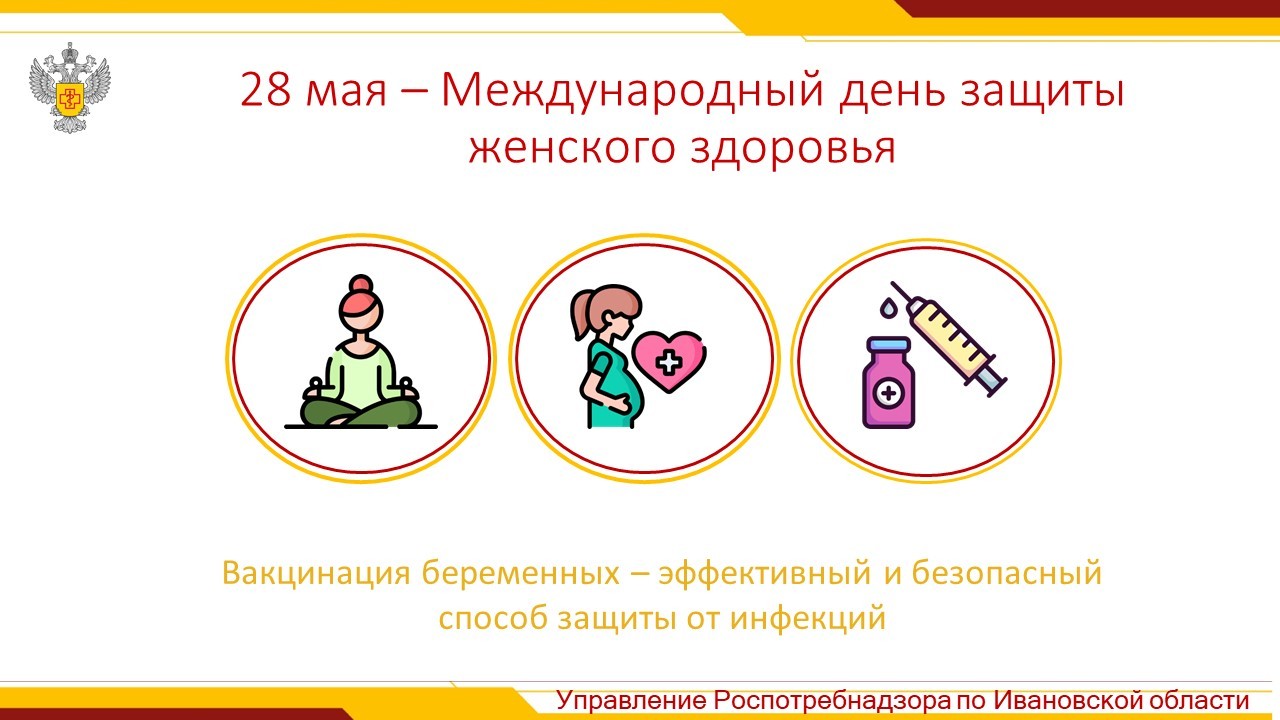 28 мая – Международный день защиты женского здоровья

Вакцинация беременных – эффективный и безопасный способ защиты от инфекций

Управление Роспотребнадзора по Ивановской области